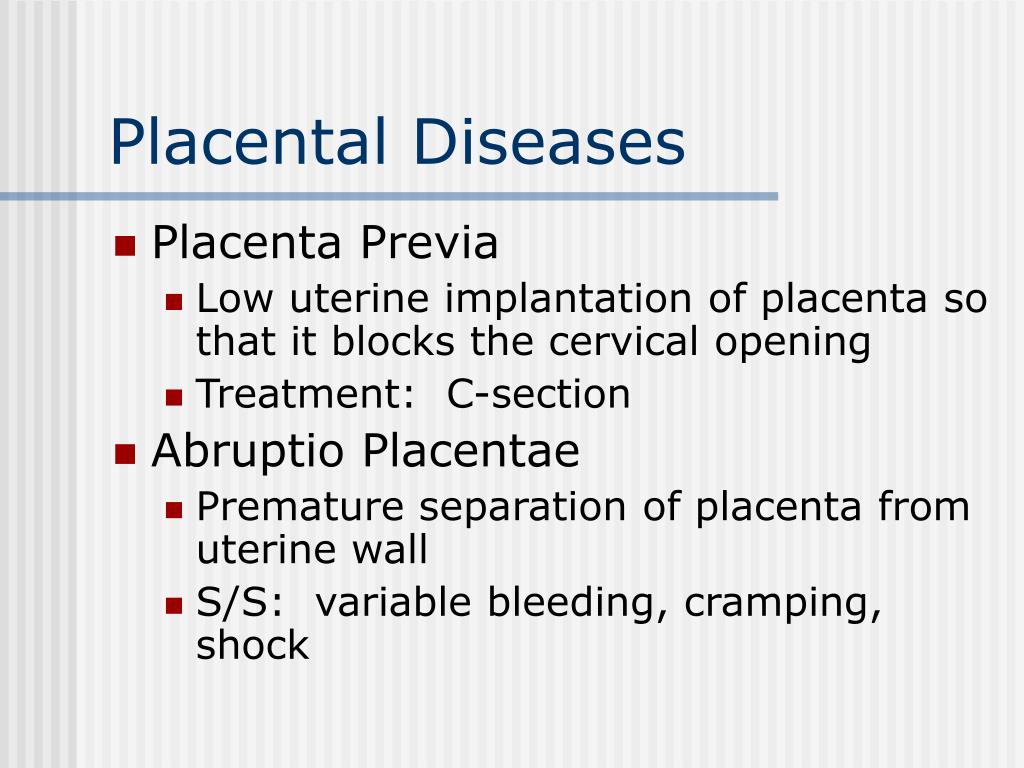 Placental Diseases

- Placenta Previa
  - Low uterine implantation of placenta so that it blocks the cervical opening
  - Treatment:  C-section
- Abruptio Placentae
  - Premature separation of placenta from uterine wall
  - S/S:  variable bleeding, cramping, shock